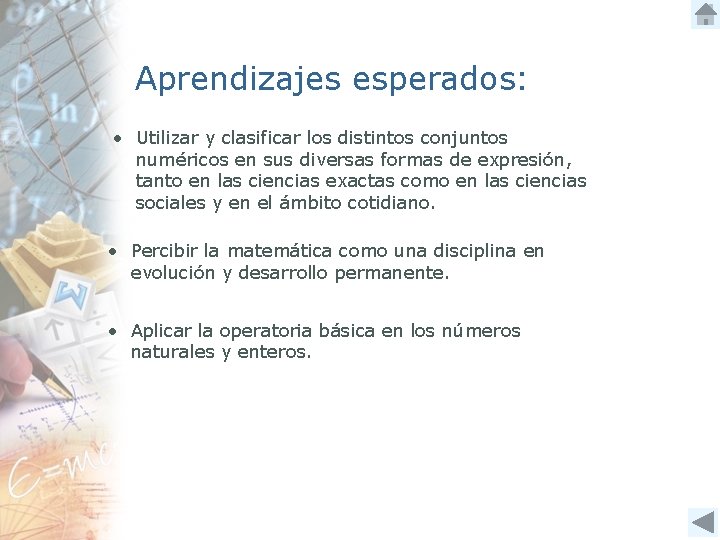 Aprendizajes esperados:

• Utilizar y clasificar los distintos conjuntos numéricos en sus diversas formas de expresión, tanto en las ciencias exactas como en las ciencias sociales y en el ámbito cotidiano.

• Percibir la matemática como una disciplina en evolución y desarrollo permanente.

• Aplicar la operatoria básica en los números naturales y enteros.